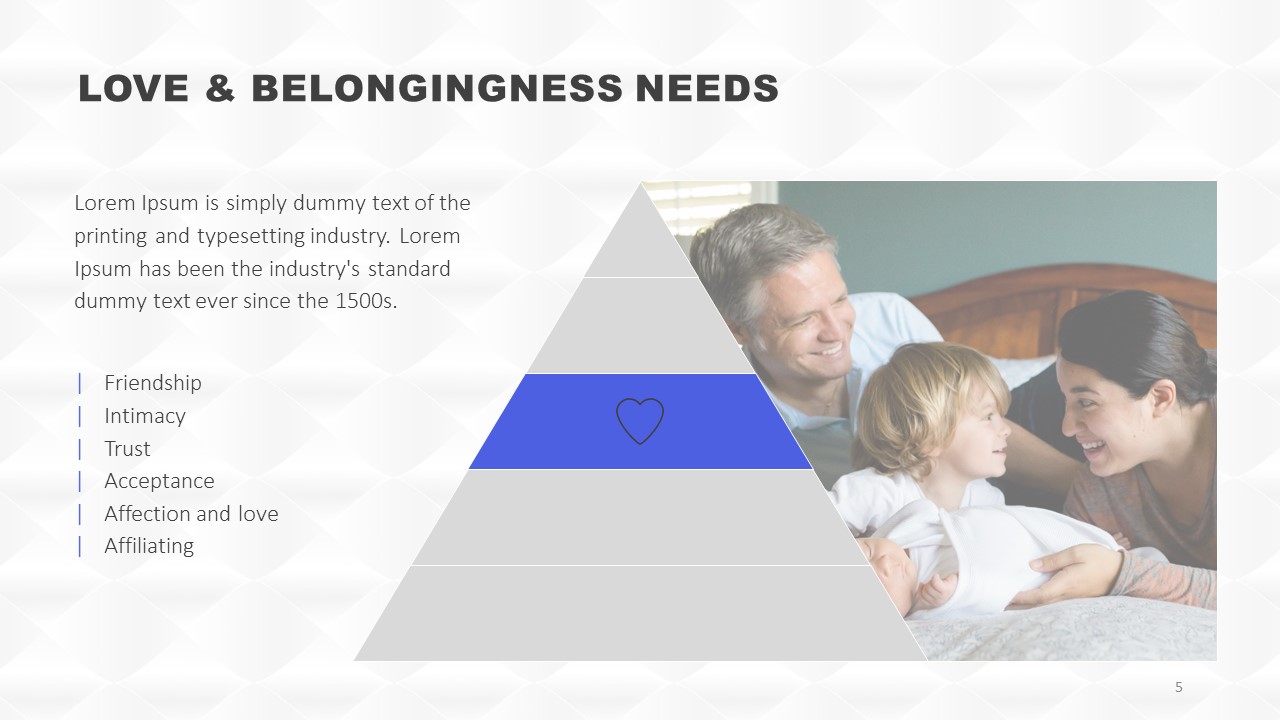 LOVE & BELONGINGNESS NEEDS

Lorem Ipsum is simply dummy text of the printing and typesetting industry. Lorem Ipsum has been the industry's standard dummy text ever since the 1500s.

| Friendship
| Intimacy
| Trust
| Acceptance
| Affection and love
| Affiliating

5